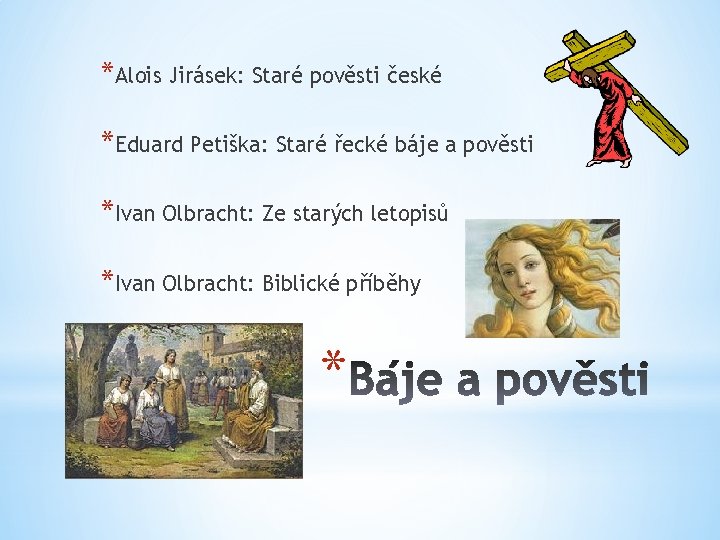 *Alois Jirásek: Staré pověsti české

*Eduard Petiška: Staré řecké báje a pověsti

*Ivan Olbracht: Ze starých letopisů

*Ivan Olbracht: Biblické příběhy

*Báje a pověsti